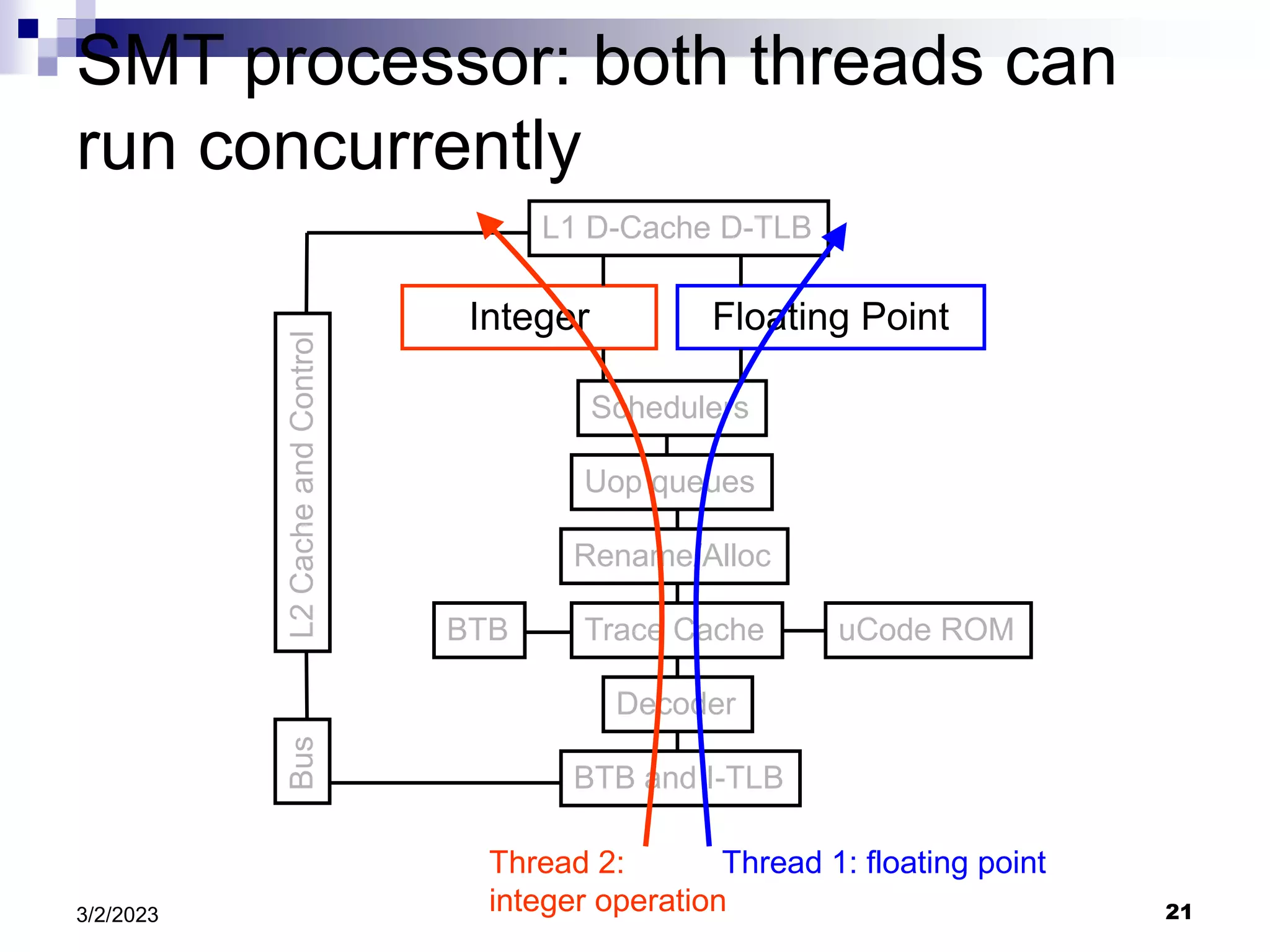 SMT processor: both threads can run concurrently

L1 D-Cache D-TLB

Integer

Floating Point

L2 Cache and Control

Schedulers

Uop queues

Rename/Alloc

BTB

Trace Cache

uCode ROM

Decoder

Bus

BTB and I-TLB

Thread 2: integer operation

Thread 1: floating point

3/2/2023

21